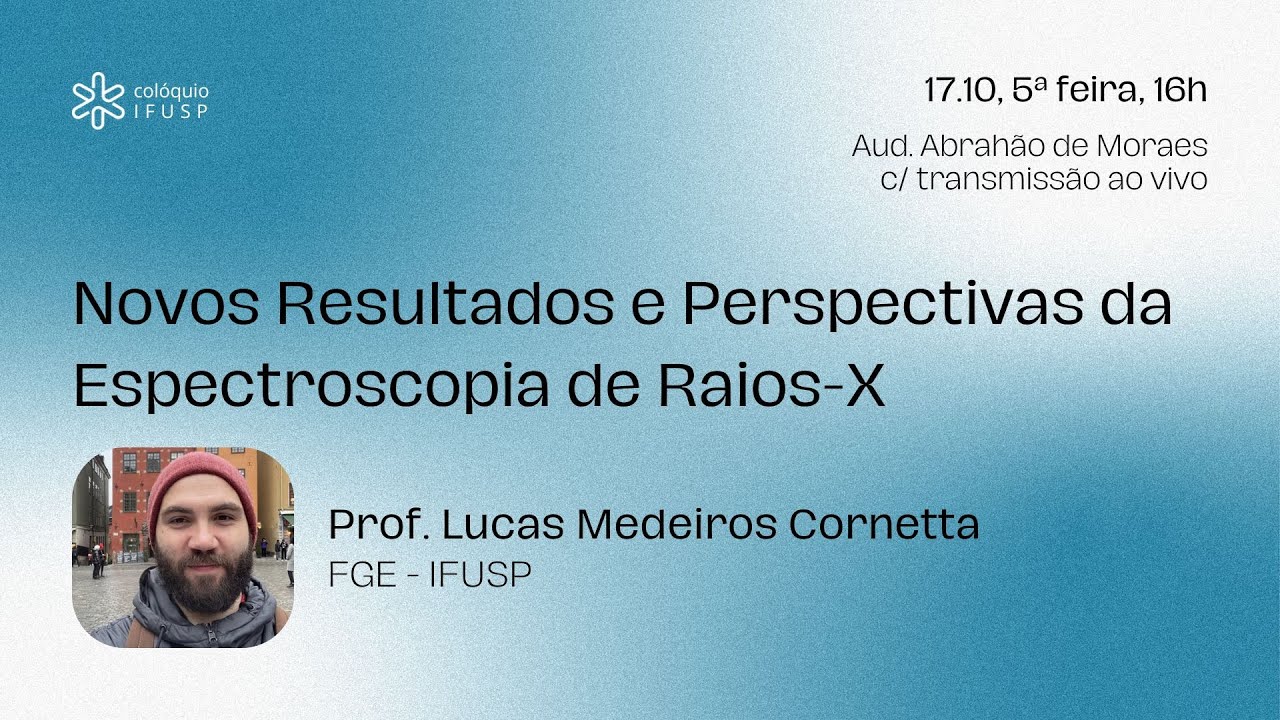 colóquio
IFUSP

17.10, 5ª feira, 16h

Aud. Abrahão de Moraes
c/ transmissão ao vivo

Novos Resultados e Perspectivas da Espectroscopia de Raios-X

Prof. Lucas Medeiros Cornetta
FGE - IFUSP